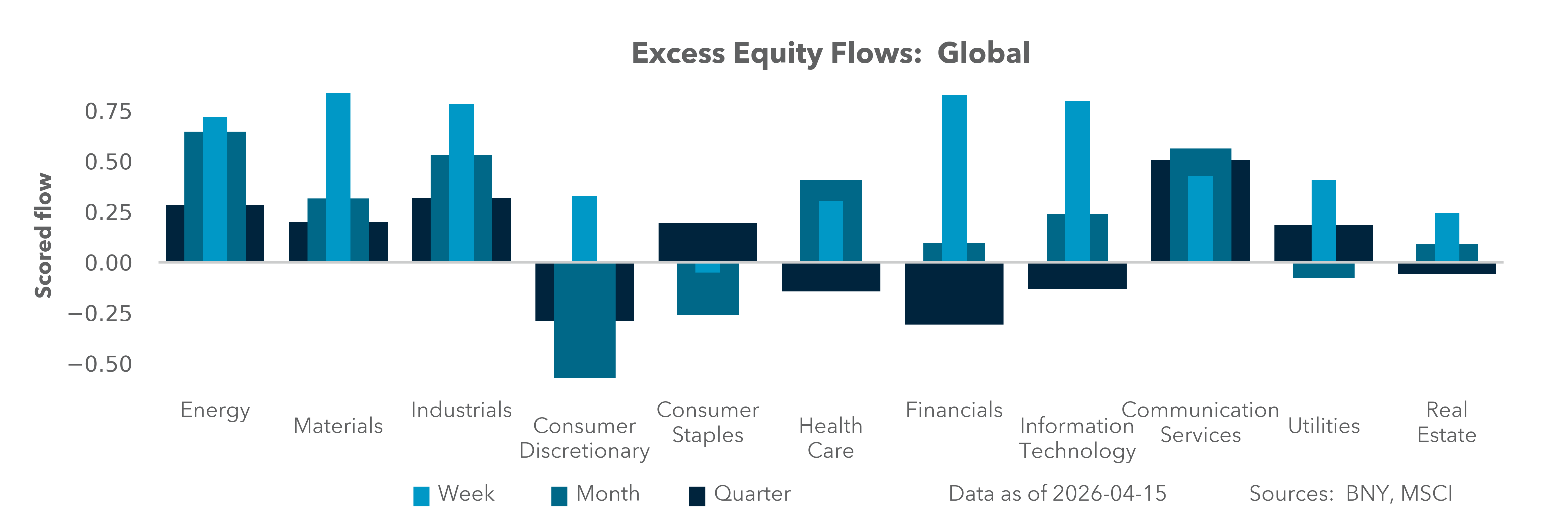 Excess Equity Flows: Global

Scored flow

0.75
0.50
0.25
0.00
−0.25
−0.50

Energy
Materials
Industrials
Consumer Discretionary
Consumer Staples
Health Care
Financials
Information Technology
Communication Services
Utilities
Real Estate

Week
Month
Quarter

Data as of 2026-04-15

Sources: BNY, MSCI